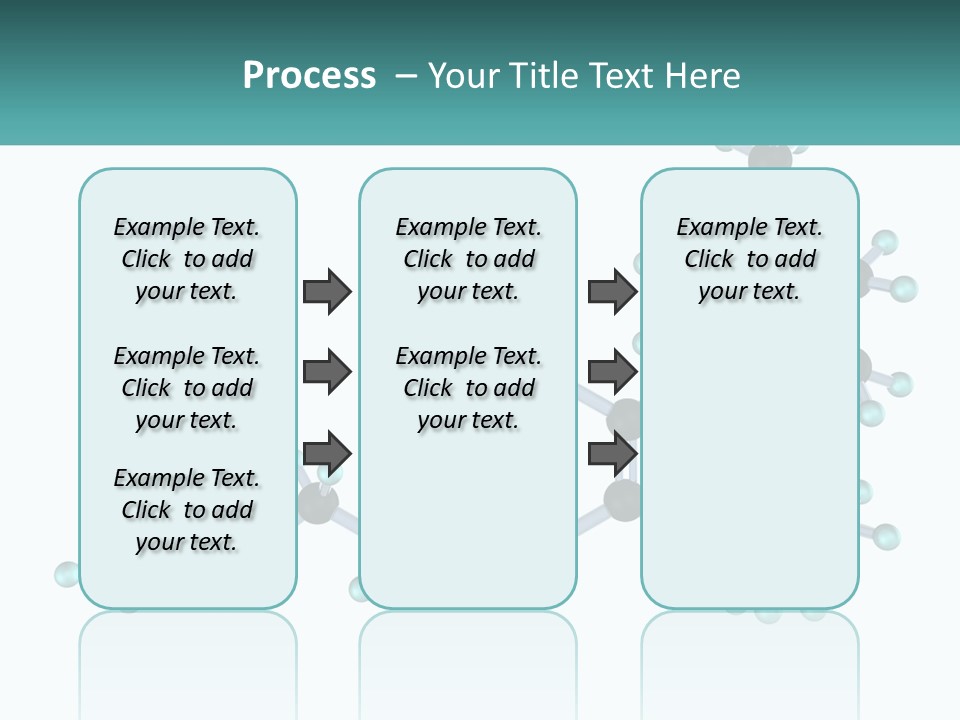 Process – Your Title Text Here

Example Text. Click to add your text.

Example Text. Click to add your text.

Example Text. Click to add your text.

Example Text. Click to add your text.

Example Text. Click to add your text.

Example Text. Click to add your text.